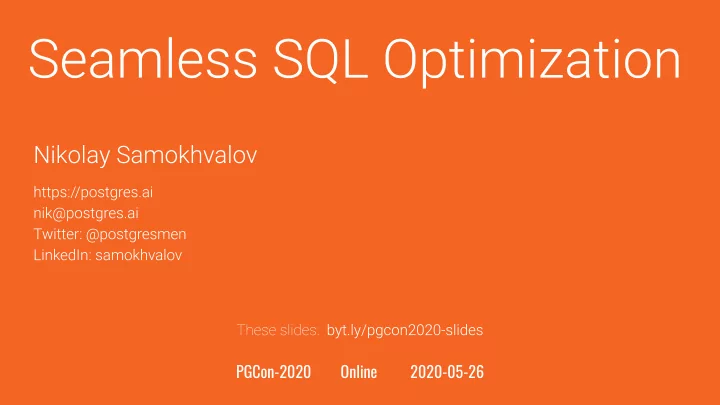 Seamless SQL Optimization

Nikolay Samokhvalov

https://postgres.ai
nik@postgres.ai
Twitter: @postgresmen
LinkedIn: samokhvalov

These slides: byt.ly/pgcon2020-slides

PGCon-2020 Online 2020-05-26